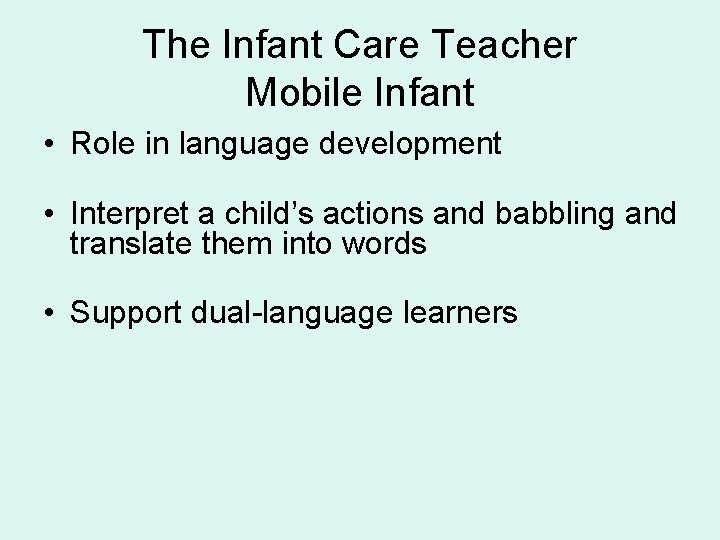 The Infant Care Teacher
Mobile Infant

• Role in language development

• Interpret a child’s actions and babbling and translate them into words

• Support dual-language learners